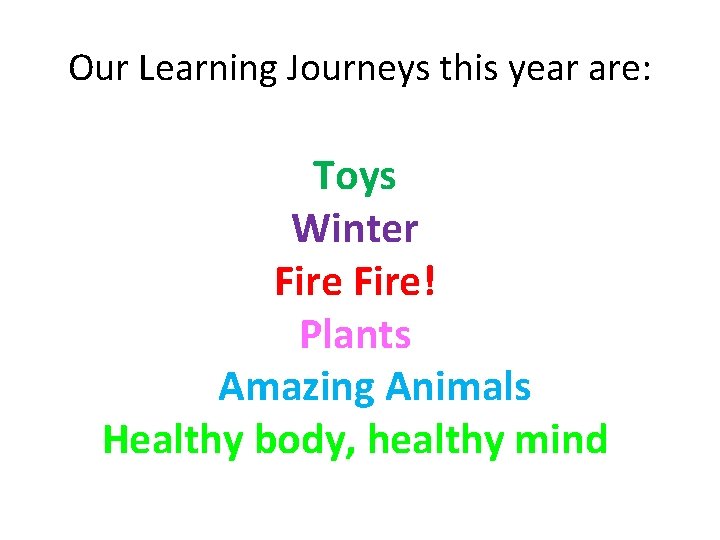 Our Learning Journeys this year are:

Toys
Winter
Fire Fire!
Plants
Amazing Animals
Healthy body, healthy mind